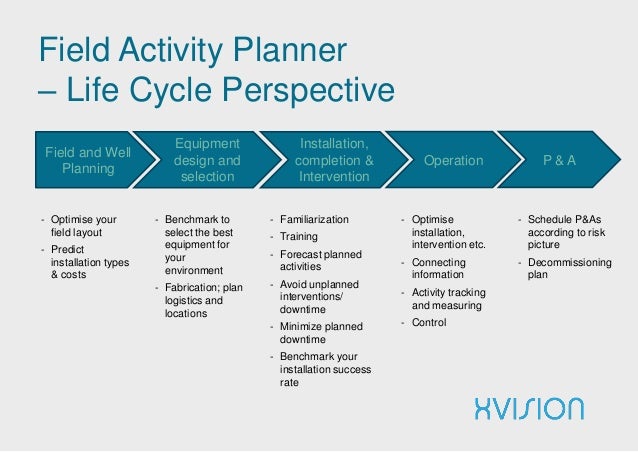 Field Activity Planner – Life Cycle Perspective

Field and Well Planning

Equipment design and selection

Installation, completion & Intervention

Operation

P & A

- Optimise your field layout
- Predict installation types & costs

- Benchmark to select the best equipment for your environment
- Fabrication; plan logistics and locations

- Familiarization
- Training
- Forecast planned activities
- Avoid unplanned interventions/ downtime
- Minimize planned downtime
- Benchmark your installation success rate

- Optimise installation, intervention etc.
- Connecting information
- Activity tracking and measuring
- Control

- Schedule P&As according to risk picture
- Decommissioning plan

XVISION